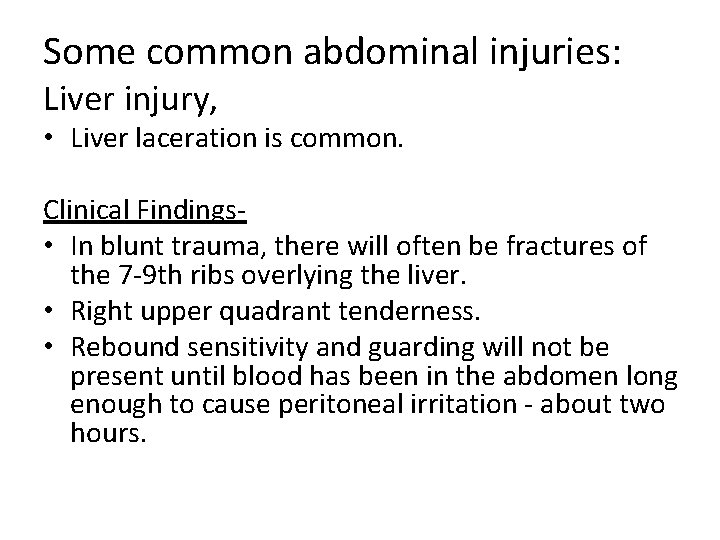 Some common abdominal injuries:
Liver injury,

• Liver laceration is common.

Clinical Findings-

• In blunt trauma, there will often be fractures of the 7-9th ribs overlying the liver.
• Right upper quadrant tenderness.
• Rebound sensitivity and guarding will not be present until blood has been in the abdomen long enough to cause peritoneal irritation - about two hours.